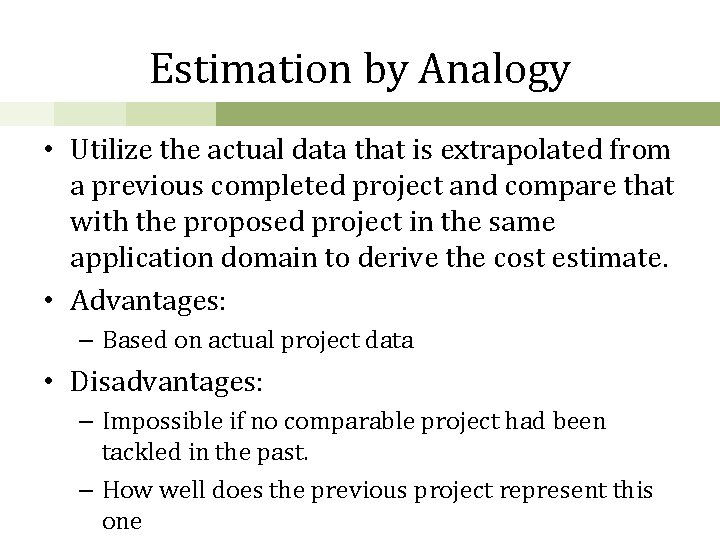 Estimation by Analogy

• Utilize the actual data that is extrapolated from a previous completed project and compare that with the proposed project in the same application domain to derive the cost estimate.

• Advantages:

– Based on actual project data

• Disadvantages:

– Impossible if no comparable project had been tackled in the past.

– How well does the previous project represent this one